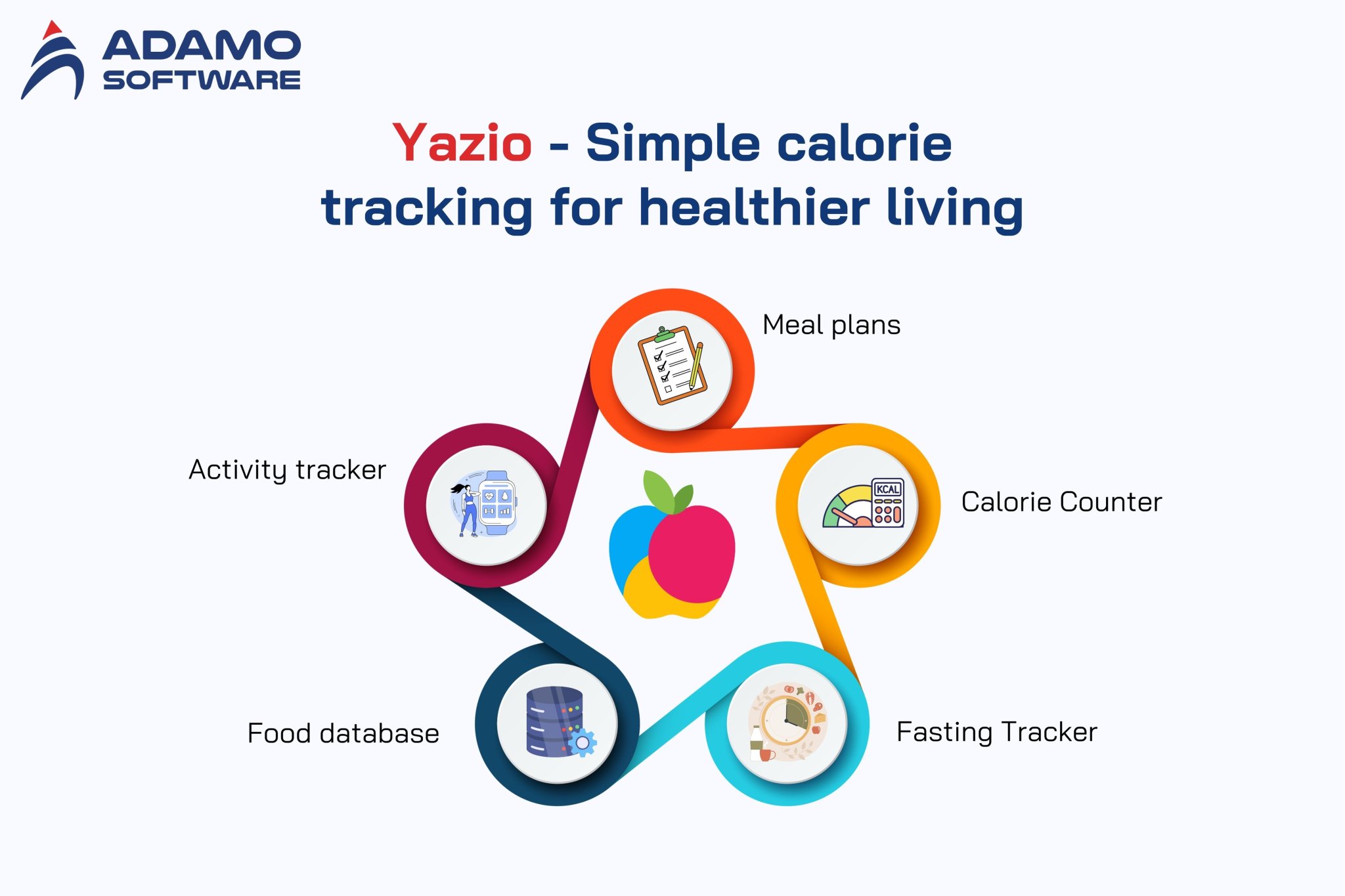 ADAMO
SOFTWARE

Yazio - Simple calorie tracking for healthier living

Meal plans

Activity tracker

KCAL

Calorie Counter

Food database

Fasting Tracker